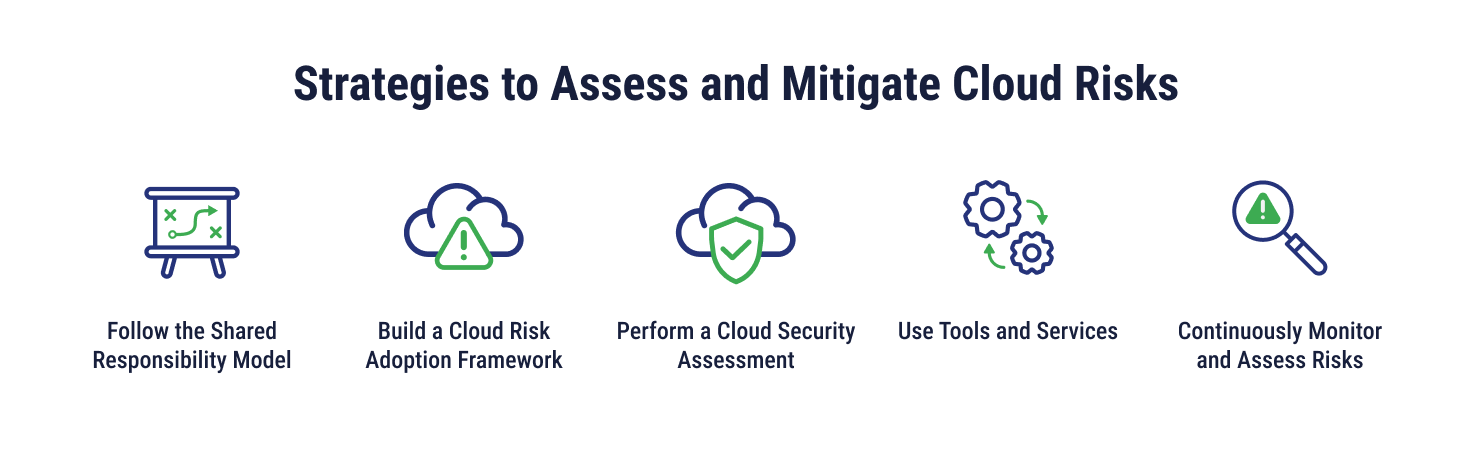 Strategies to Assess and Mitigate Cloud Risks

Follow the Shared Responsibility Model

Build a Cloud Risk Adoption Framework

Perform a Cloud Security Assessment

Use Tools and Services

Continuously Monitor and Assess Risks